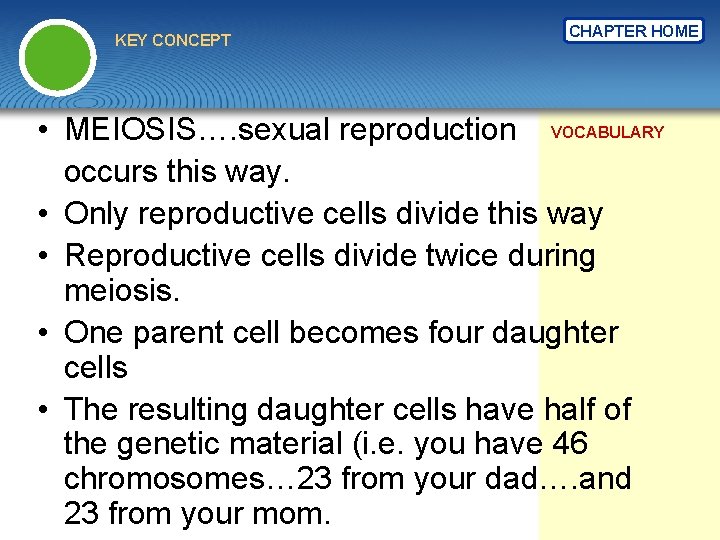 KEY CONCEPT

CHAPTER HOME

VOCABULARY

• MEIOSIS….sexual reproduction occurs this way.
• Only reproductive cells divide this way
• Reproductive cells divide twice during meiosis.
• One parent cell becomes four daughter cells
• The resulting daughter cells have half of the genetic material (i.e. you have 46 chromosomes…23 from your dad….and 23 from your mom.